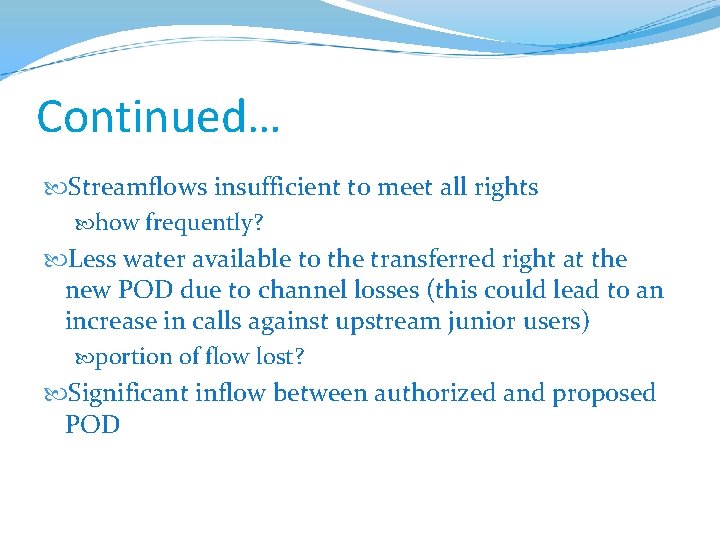 Continued…

Streamflows insufficient to meet all rights

how frequently?

Less water available to the transferred right at the new POD due to channel losses (this could lead to an increase in calls against upstream junior users)

portion of flow lost?

Significant inflow between authorized and proposed POD